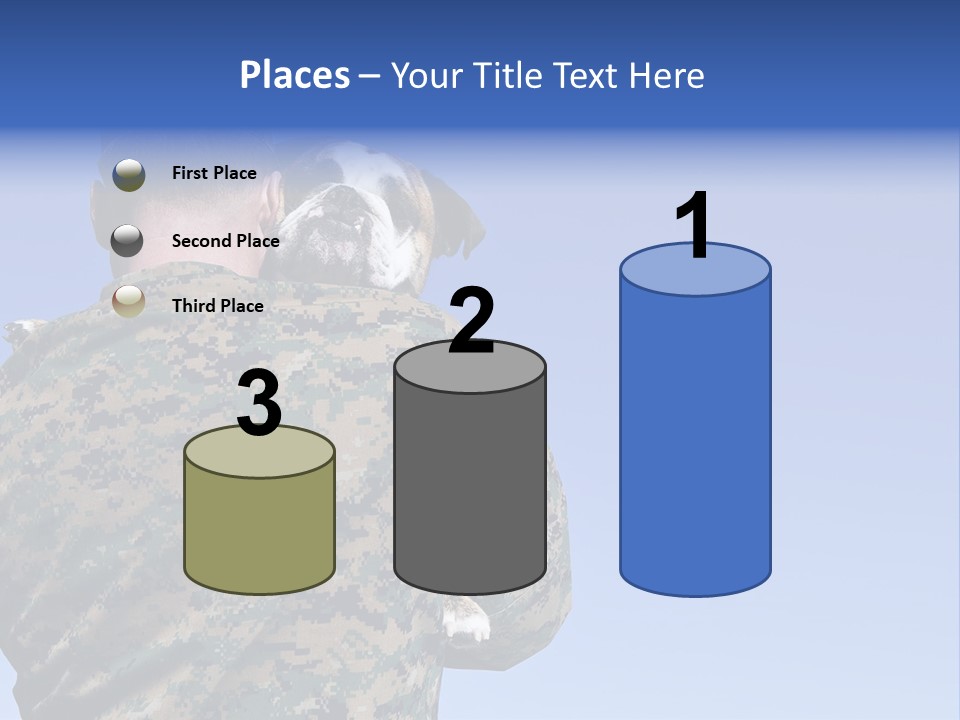 Places – Your Title Text Here

First Place

Second Place

Third Place

3

2

1